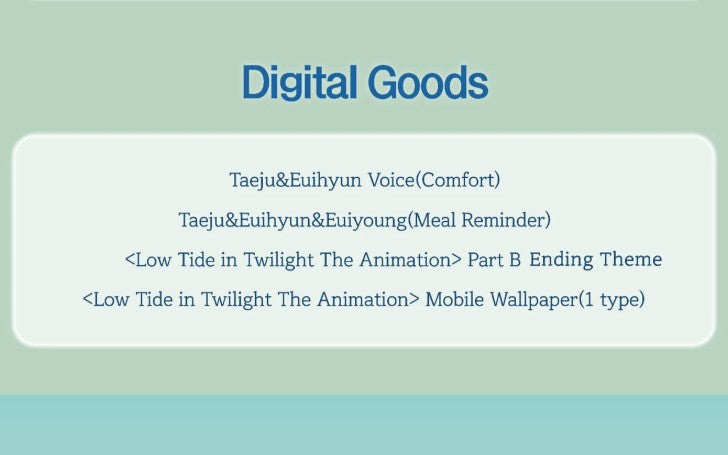 Digital Goods

Taeju&Euihyun Voice(Comfort)

Taeju&Euihyun&Euiyoung(Meal Reminder)

<Low Tide in Twilight The Animation> Part B Ending Theme

<Low Tide in Twilight The Animation> Mobile Wallpaper(1 type)